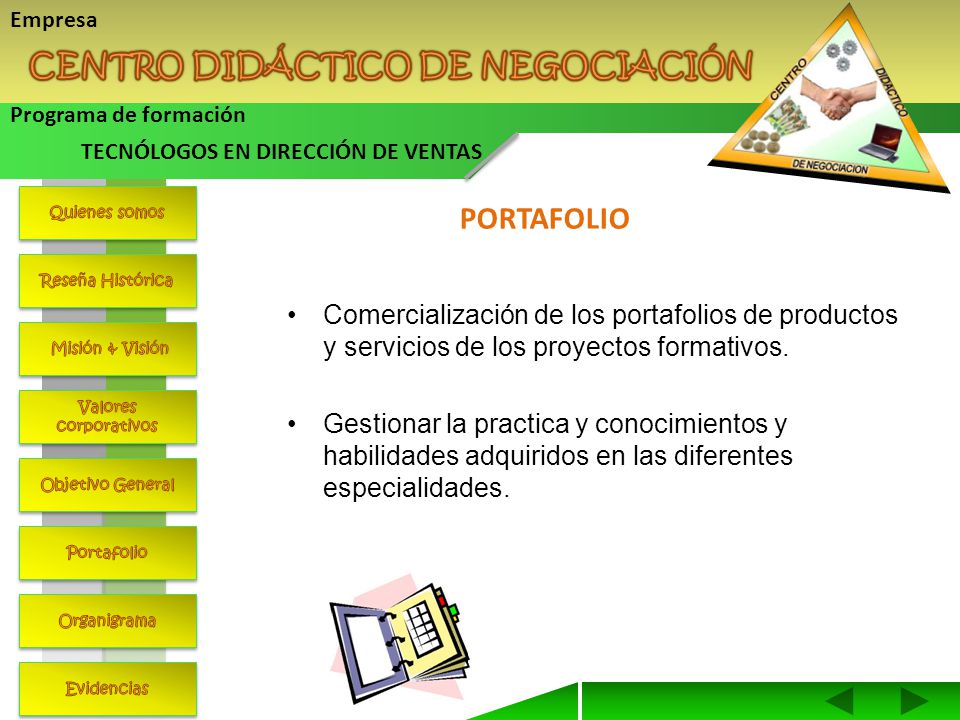 Empresa

CENTRO DIDÁCTICO DE NEGOCIACIÓN

Programa de formación

TECNÓLOGOS EN DIRECCIÓN DE VENTAS

CENTRO DIDÁCTICO DE NEGOCIACION

Quienes somos

Reseña Histórica

Misión & Visión

Valores corporativos

Objetivo General

Portafolio

Organigrama

Evidencias

PORTAFOLIO

• Comercialización de los portafolios de productos y servicios de los proyectos formativos.

• Gestionar la practica y conocimientos y habilidades adquiridos en las diferentes especialidades.